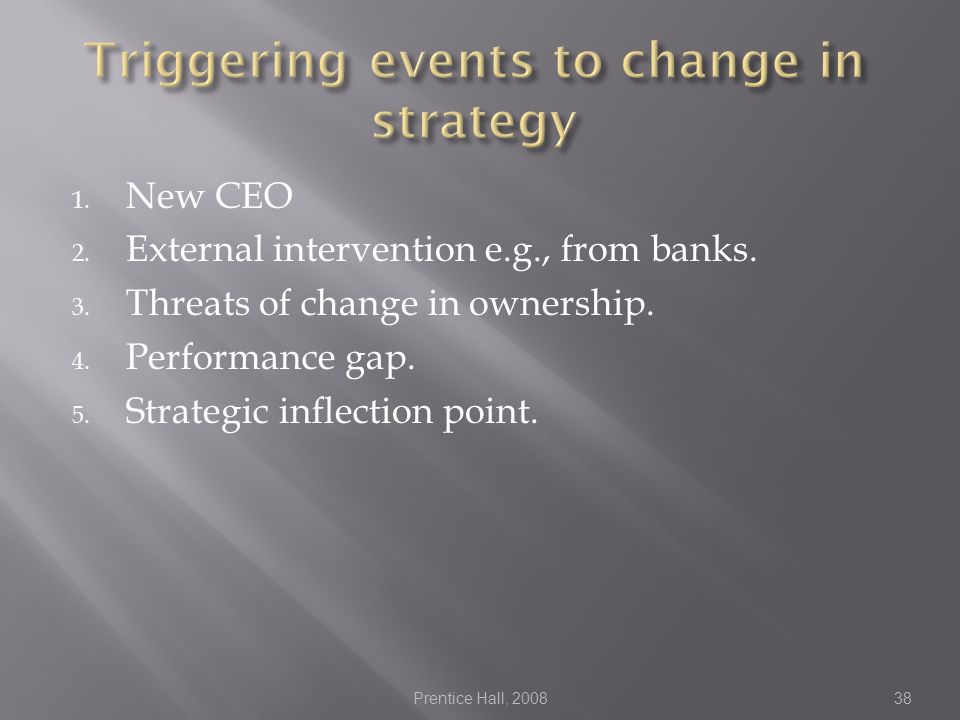 Triggering events to change in strategy

1. New CEO
2. External intervention e.g., from banks.
3. Threats of change in ownership.
4. Performance gap.
5. Strategic inflection point.

Prentice Hall, 2008

38